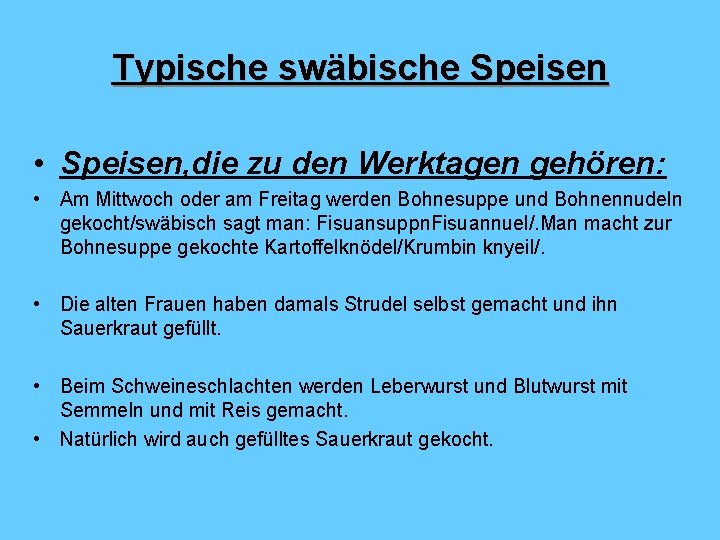 Typische swäbische Speisen

• Speisen,die zu den Werktagen gehören:

• Am Mittwoch oder am Freitag werden Bohnesuppe und Bohnennudeln gekocht/swäbisch sagt man: FisuansuppnFisuannuel/.Man macht zur Bohnesuppe gekochte Kartoffelknödel/Krumbin knyeil/.

• Die alten Frauen haben damals Strudel selbst gemacht und ihn Sauerkraut gefüllt.

• Beim Schweineschlachten werden Leberwurst und Blutwurst mit Semmeln und mit Reis gemacht.

• Natürlich wird auch gefülltes Sauerkraut gekocht.